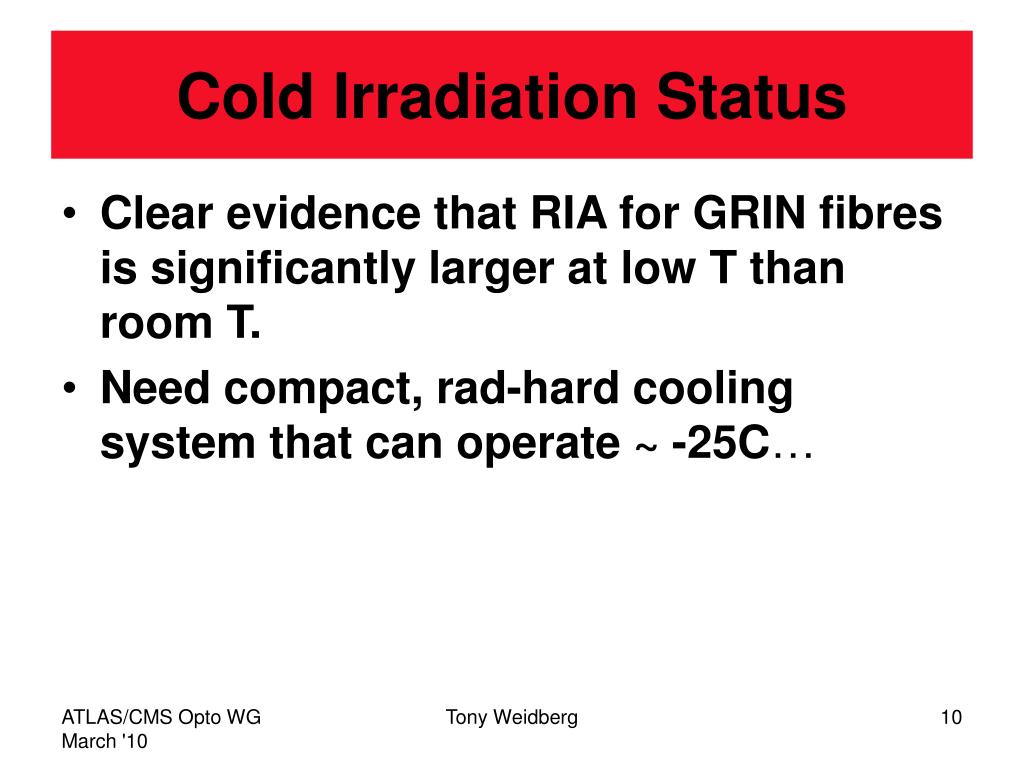 Cold Irradiation Status

• Clear evidence that RIA for GRIN fibres is significantly larger at low T than room T.
• Need compact, rad-hard cooling system that can operate ~ -25C…

ATLAS/CMS Opto WG March '10

Tony Weidberg

10